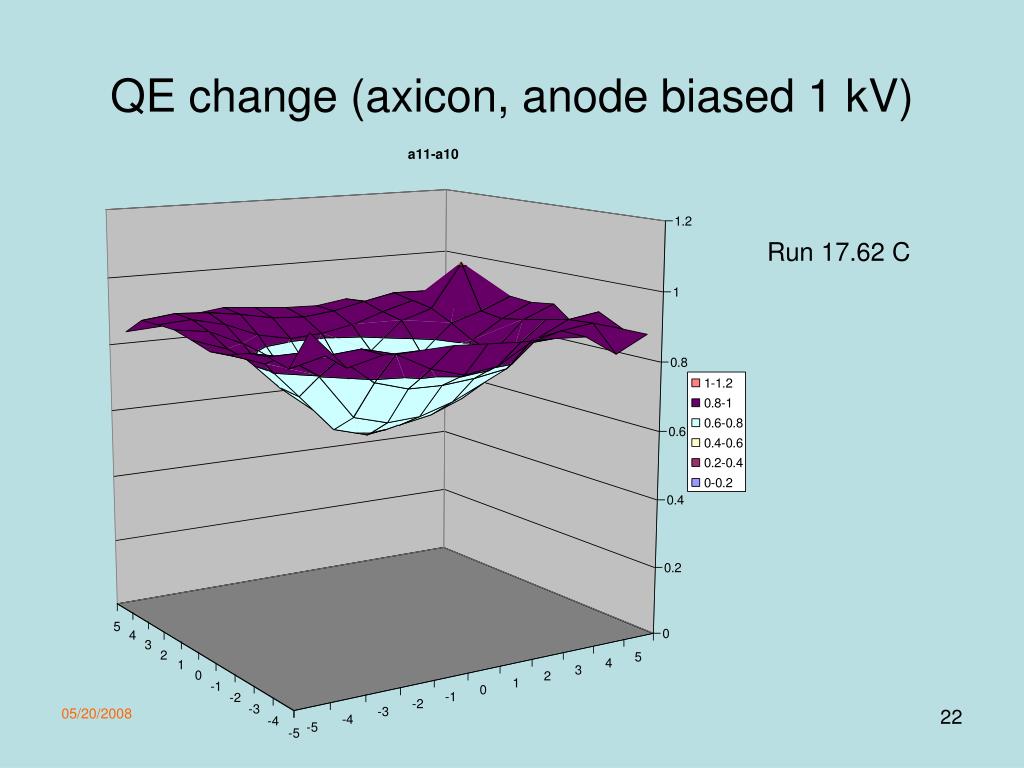 QE change (axicon, anode biased 1 kV)

a11-a10

Run 17.62 C

1.2
1
0.8
0.6
0.4
0.2
0

1-1.2
0.8-1
0.6-0.8
0.4-0.6
0.2-0.4
0-0.2

5
4
3
2
1
0
-1
-2
-3
-4
-5

-5
-4
-3
-2
-1
0
1
2
3
4
5

05/20/2008

22